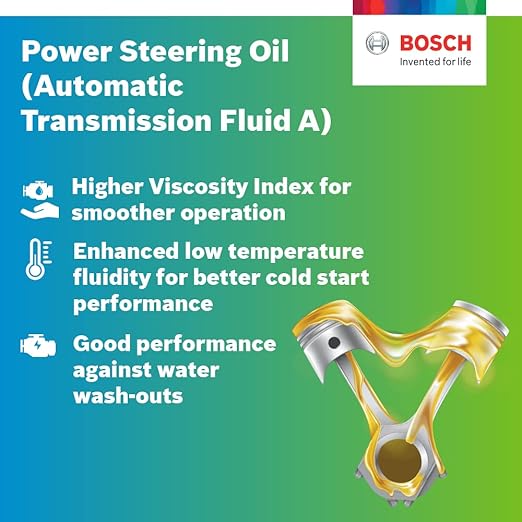 BOSCH
Invented for life

Power Steering Oil (Automatic Transmission Fluid A)

Higher Viscosity Index for smoother operation

Enhanced low temperature fluidity for better cold start performance

Good performance against water wash-outs